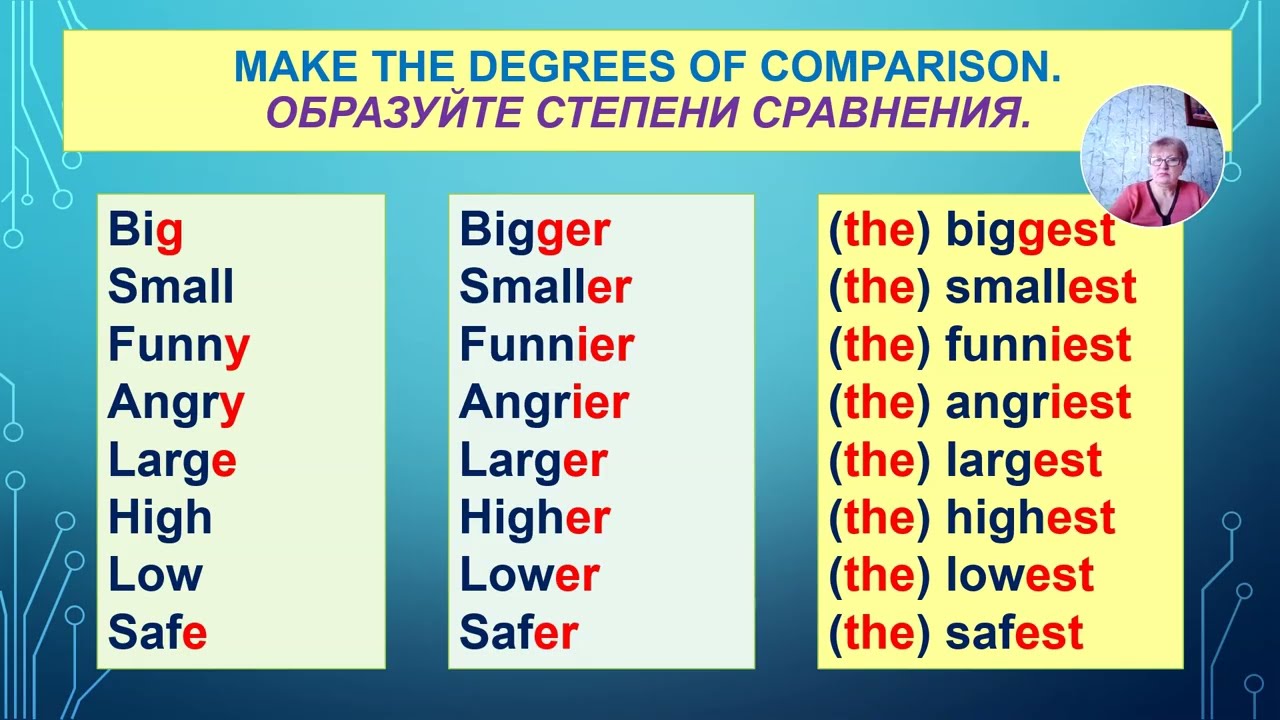 MAKE THE DEGREES OF COMPARISON.
ОБРАЗУЙТЕ СТЕПЕНИ СРАВНЕНИЯ.

Big
Small
Funny
Angry
Large
High
Low
Safe

Bigger
Smaller
Funnier
Angrier
Larger
Higher
Lower
Safer

(the) biggest
(the) smallest
(the) funniest
(the) angriest
(the) largest
(the) highest
(the) lowest
(the) safest